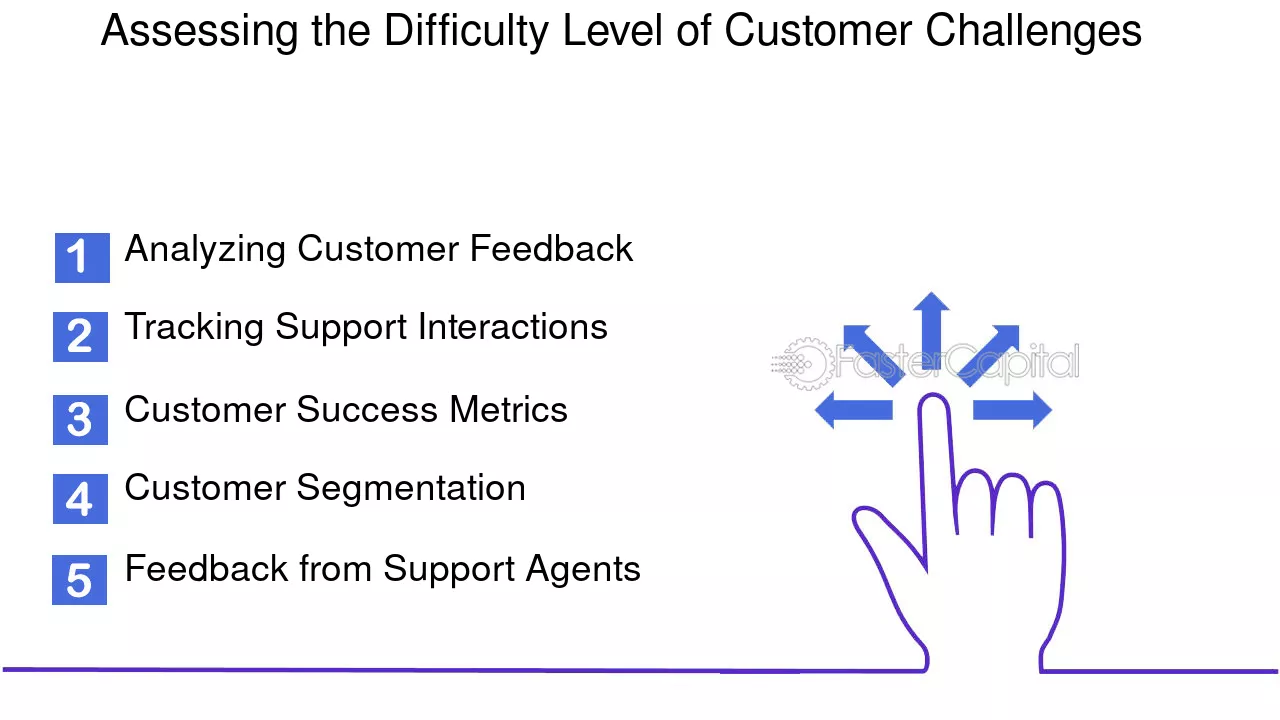 Assessing the Difficulty Level of Customer Challenges

1 Analyzing Customer Feedback

2 Tracking Support Interactions

3 Customer Success Metrics

4 Customer Segmentation

5 Feedback from Support Agents

FasterCapital